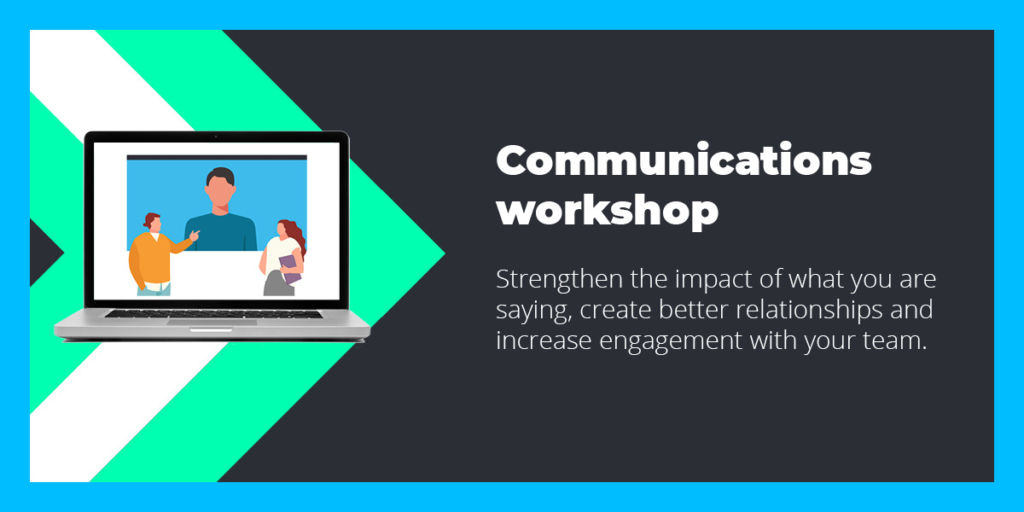 Communications workshop

Strengthen the impact of what you are saying, create better relationships and increase engagement with your team.